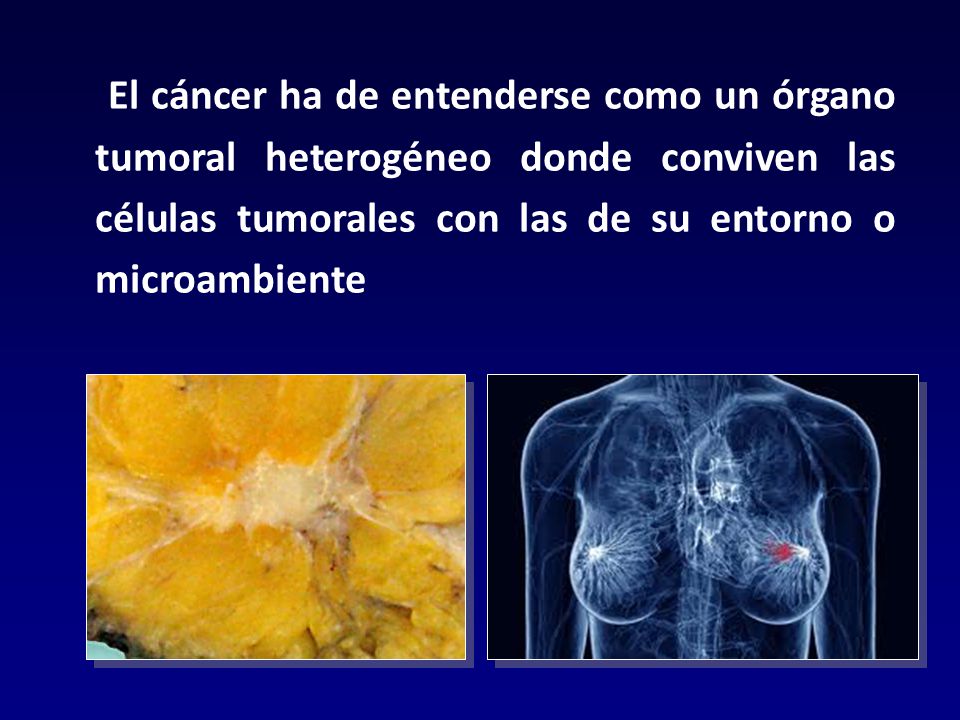 El cáncer ha de entenderse como un órgano tumoral heterogéneo donde conviven las células tumorales con las de su entorno o microambiente